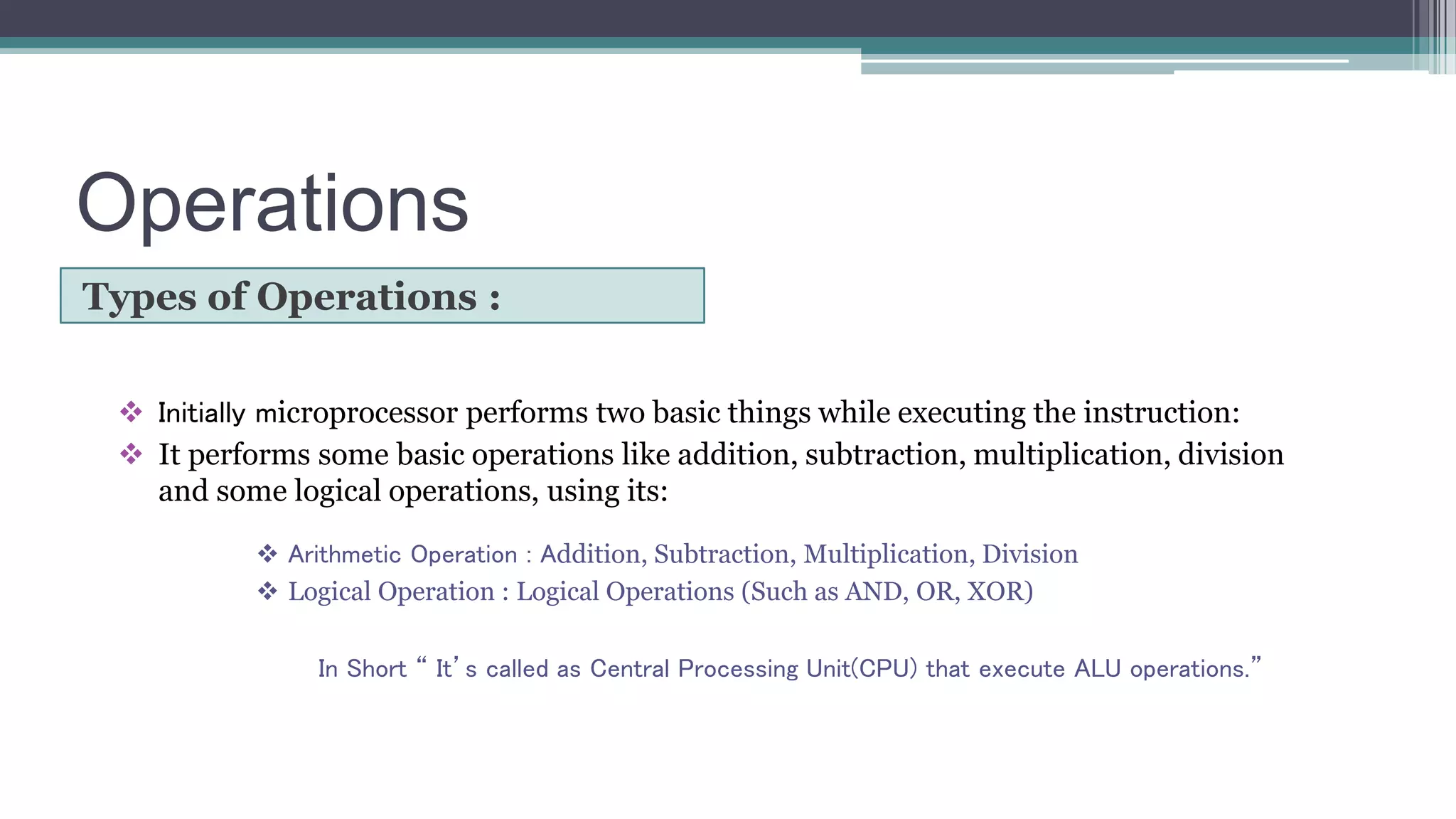 Operations

Types of Operations :

❖ Initially microprocessor performs two basic things while executing the instruction:

❖ It performs some basic operations like addition, subtraction, multiplication, division and some logical operations, using its:

❖ Arithmetic Operation : Addition, Subtraction, Multiplication, Division

❖ Logical Operation : Logical Operations (Such as AND, OR, XOR)

In Short “ It’s called as Central Processing Unit(CPU) that execute ALU operations.”